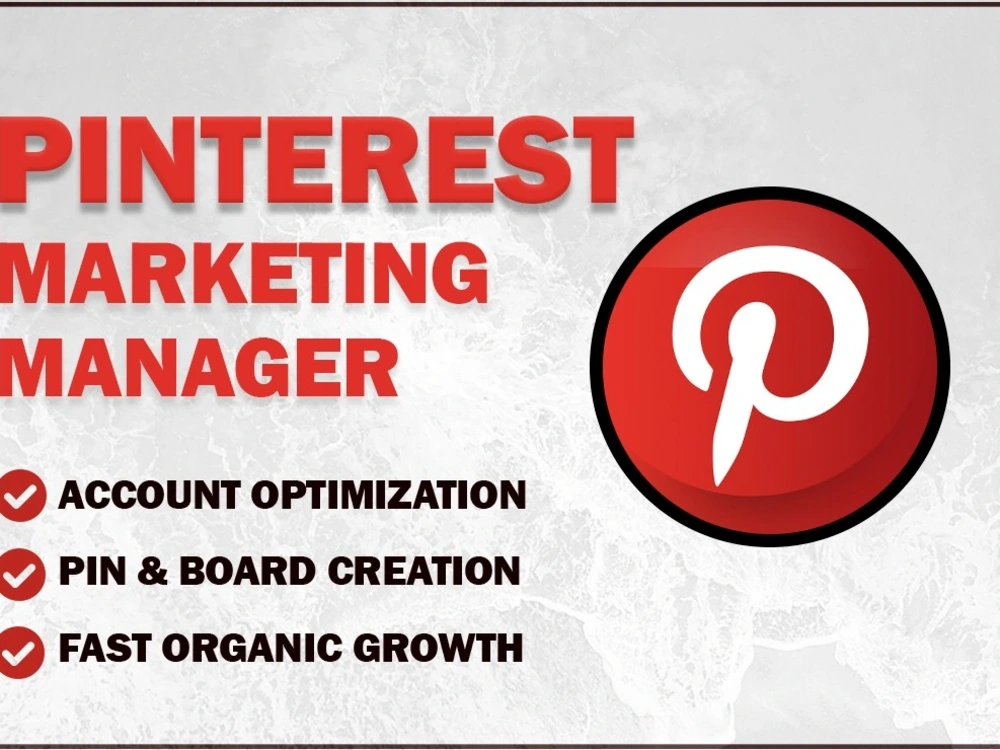 PINTEREST
MARKETING
MANAGER

ACCOUNT OPTIMIZATION
PIN & BOARD CREATION
FAST ORGANIC GROWTH